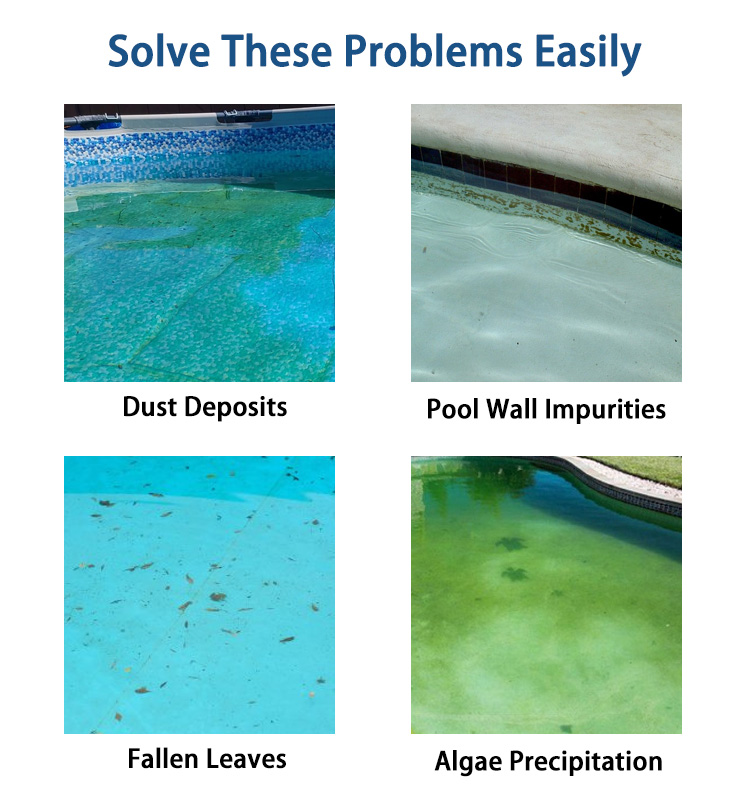 Solve These Problems Easily

Dust Deposits

Pool Wall Impurities

Fallen Leaves

Algae Precipitation